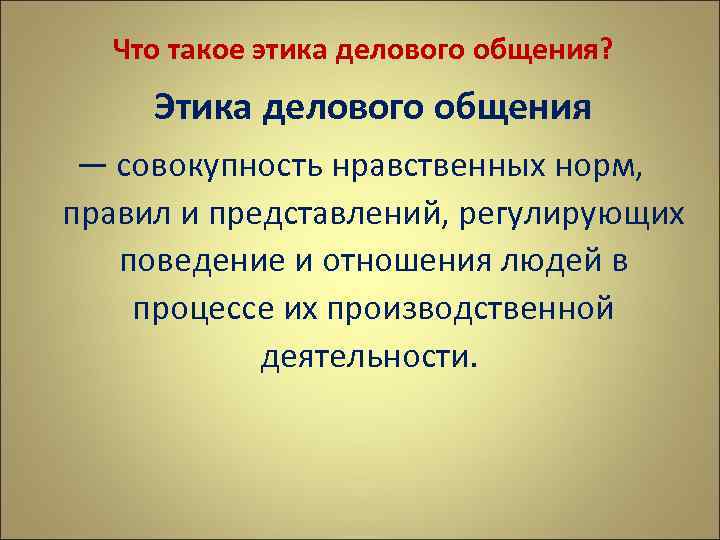 Что такое этика делового общения?

Этика делового общения

— совокупность нравственных норм, правил и представлений, регулирующих поведение и отношения людей в процессе их производственной деятельности.